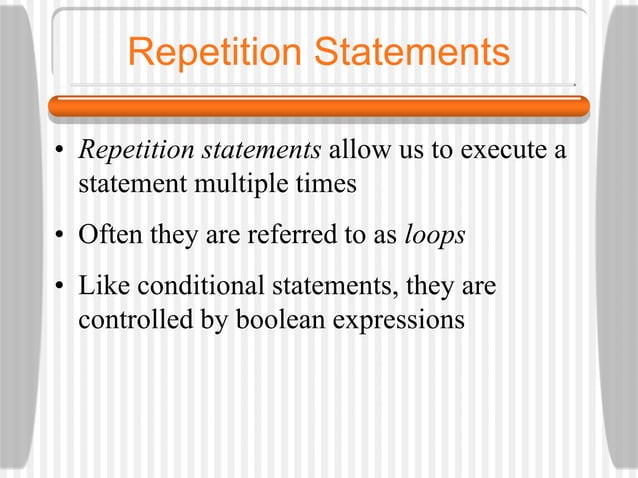 Repetition Statements

• Repetition statements allow us to execute a statement multiple times

• Often they are referred to as loops

• Like conditional statements, they are controlled by boolean expressions